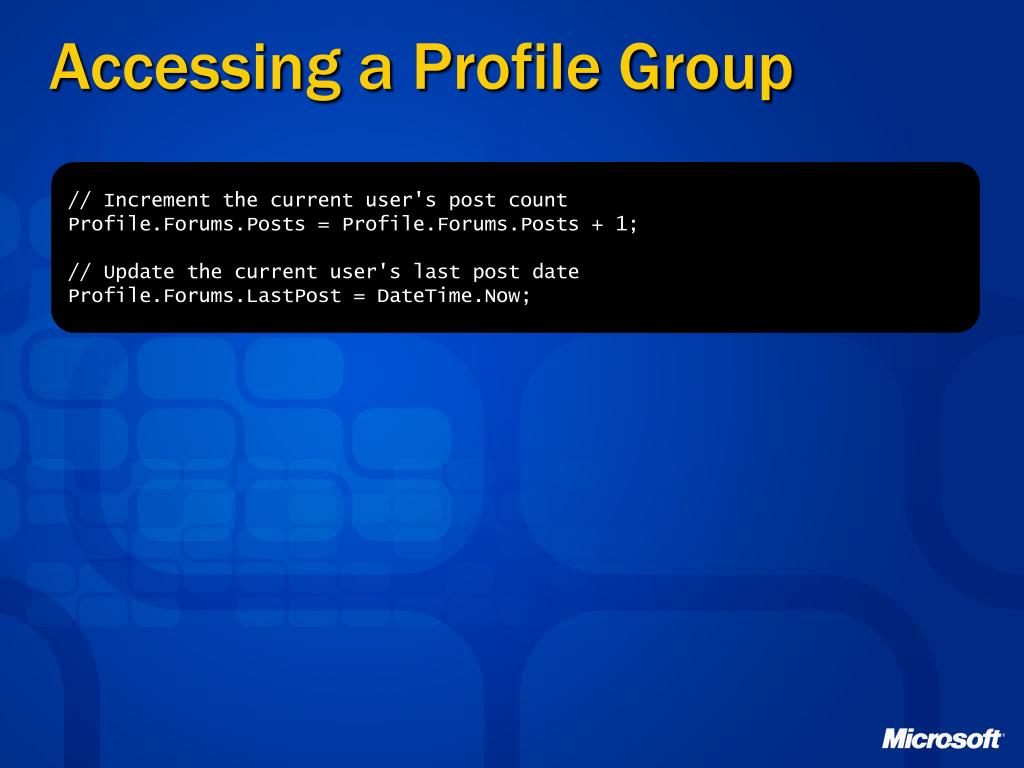 Accessing a Profile Group

// Increment the current user's post count
Profile.Forums.Posts = Profile.Forums.Posts + 1;

// Update the current user's last post date
Profile.Forums.LastPost = DateTime.Now;

Microsoft